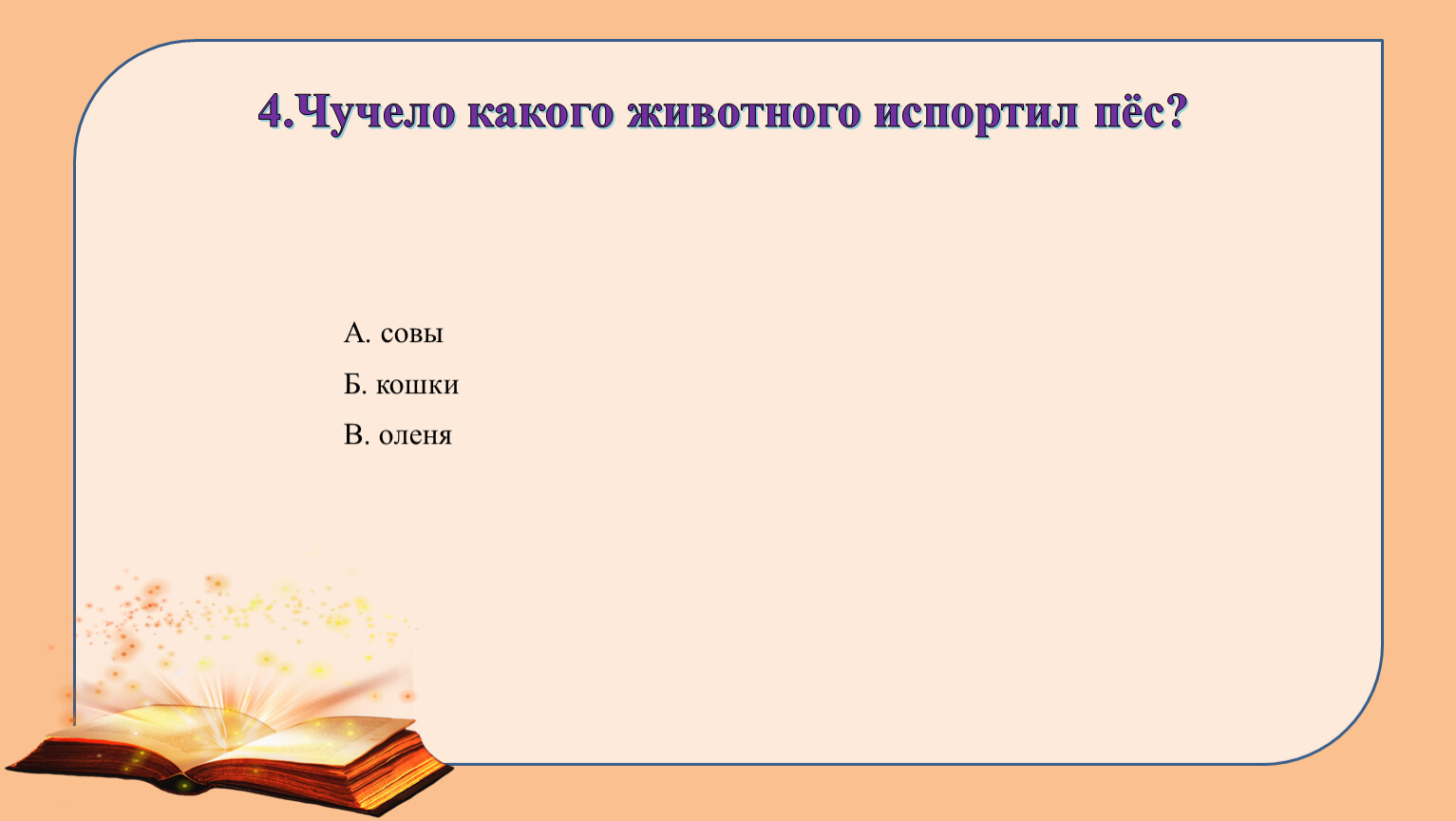 4.Чучело какого животного испортил пёс?

А. совы

Б. кошки

В. оленя